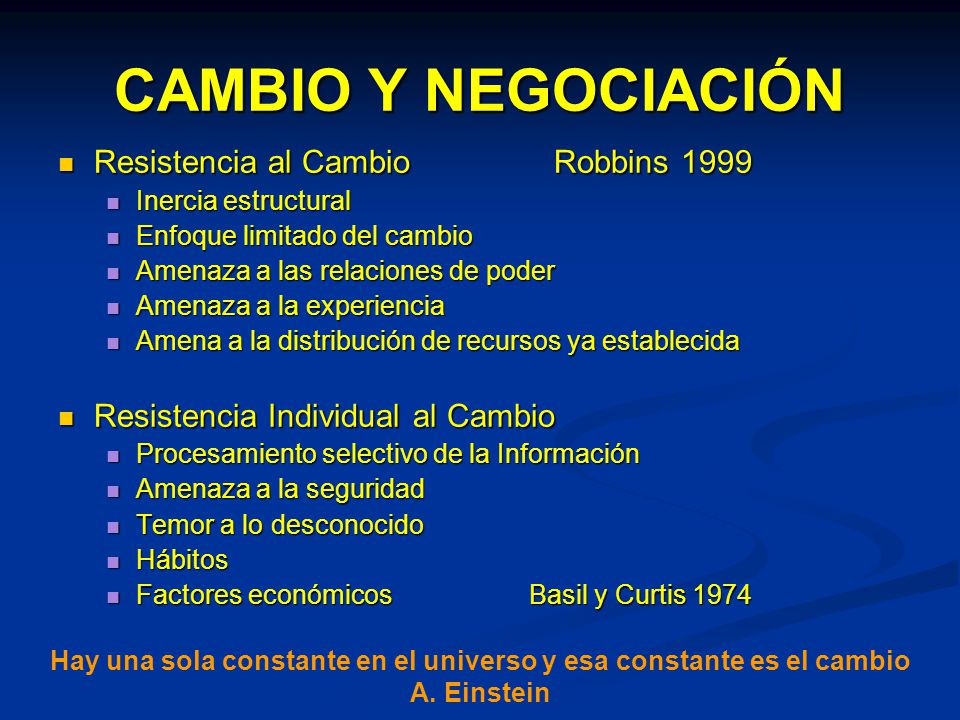 CAMBIO Y NEGOCIACIÓN

Resistencia al Cambio Robbins 1999
Inercia estructural
Enfoque limitado del cambio
Amenaza a las relaciones de poder
Amenaza a la experiencia
Amena a la distribución de recursos ya establecida

Resistencia Individual al Cambio
Procesamiento selectivo de la Información
Amenaza a la seguridad
Temor a lo desconocido
Hábitos
Factores económicos Basil y Curtis 1974

Hay una sola constante en el universo y esa constante es el cambio
A. Einstein